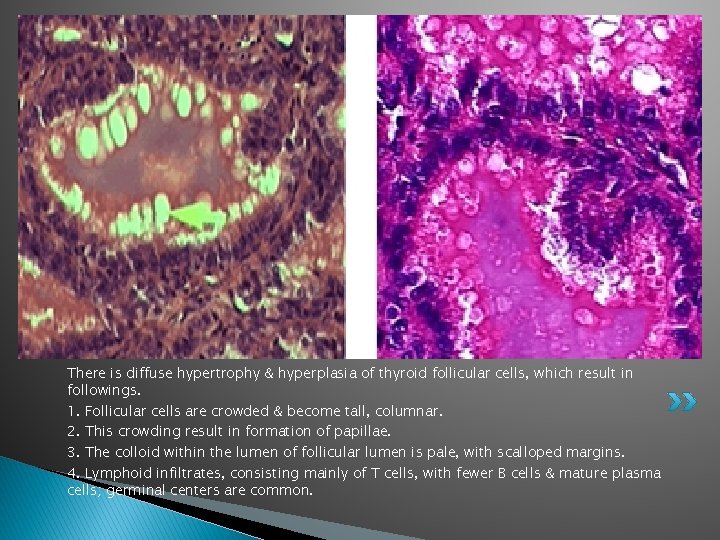 There is diffuse hypertrophy & hyperplasia of thyroid follicular cells, which result in followings.

1. Follicular cells are crowded & become tall, columnar.

2. This crowding result in formation of papillae.

3. The colloid within the lumen of follicular lumen is pale, with scalloped margins.

4. Lymphoid infiltrates, consisting mainly of T cells, with fewer B cells & mature plasma cells, germinal centers are common.